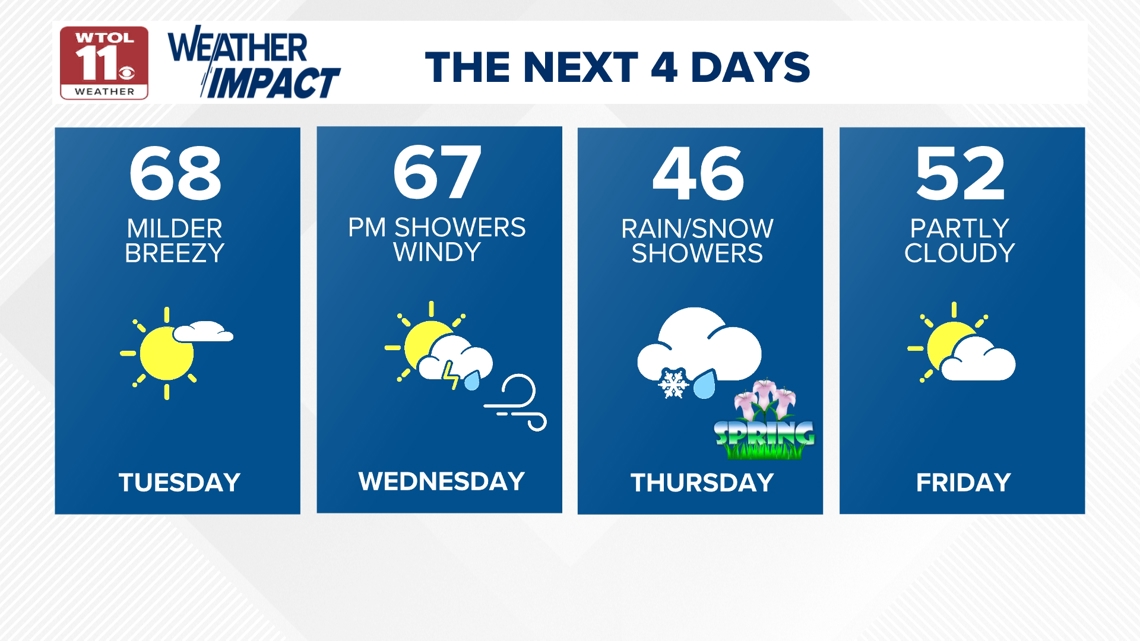 WTOL 11 WEATHER

WEATHER IMPACT

THE NEXT 4 DAYS

68
MILDER
BREEZY
TUESDAY

67
PM SHOWERS
WINDY
WEDNESDAY

46
RAIN/SNOW
SHOWERS
SPRING
THURSDAY

52
PARTLY
CLOUDY
FRIDAY